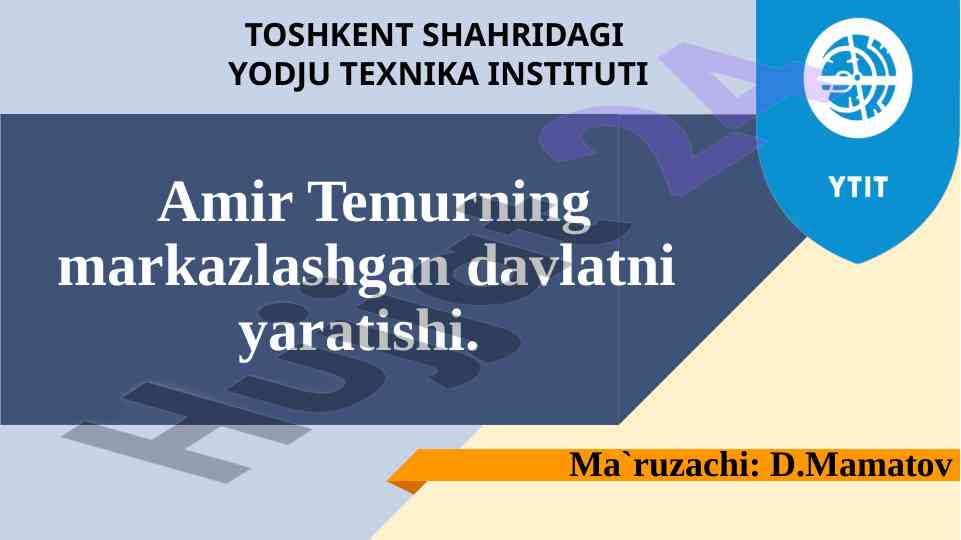 TOSHKENT SHAHRIDAGI
YODJU TEXNIKA INSTITUTI

YTIT

Amir Temurning markazlashgan davlatni yaratishi.

Ma`ruzachi: D.Mamatov

Hujjat24